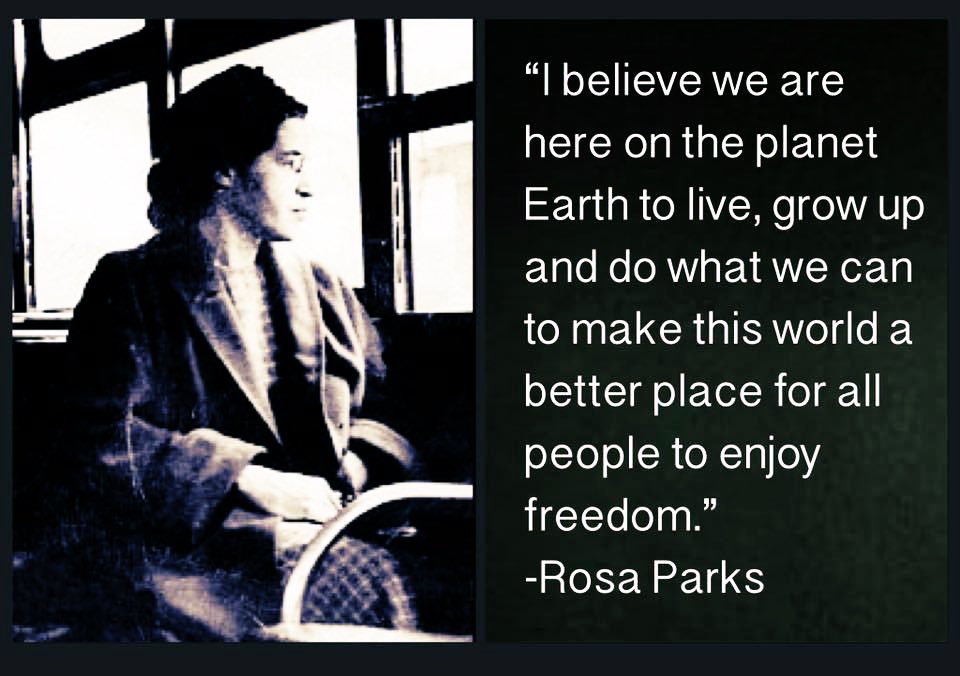 “I believe we are here on the planet Earth to live, grow up and do what we can to make this world a better place for all people to enjoy freedom.”
-Rosa Parks